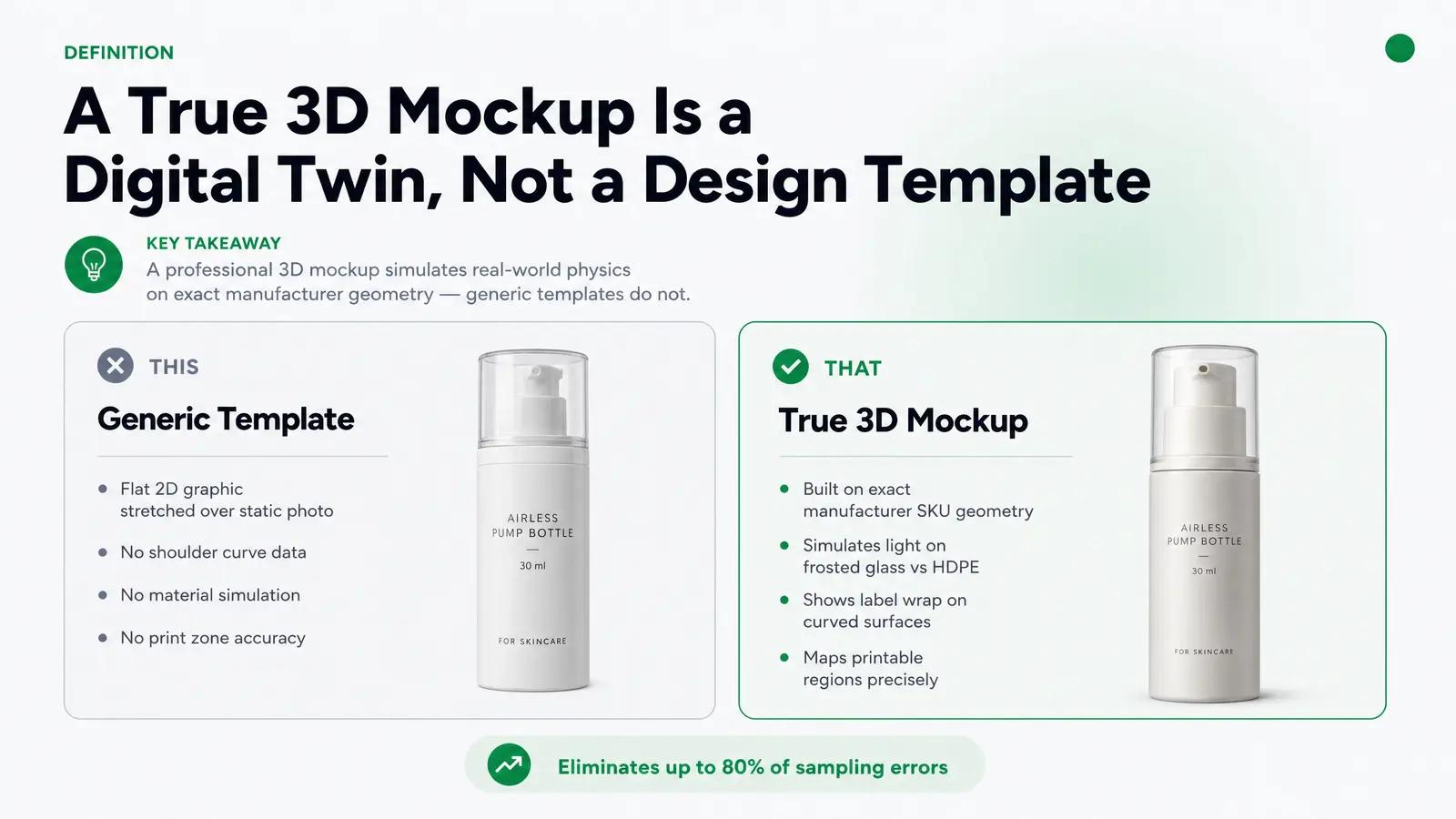 DEFINITION

A True 3D Mockup Is a Digital Twin, Not a Design Template

KEY TAKEAWAY
A professional 3D mockup simulates real-world physics on exact manufacturer geometry — generic templates do not.

THIS

Generic Template

- Flat 2D graphic stretched over static photo
- No shoulder curve data
- No material simulation
- No print zone accuracy

AIRLESS
PUMP BOTTLE
—
30 ml

FOR SKINCARE

THAT

True 3D Mockup

- Built on exact manufacturer SKU geometry
- Simulates light on frosted glass vs HDPE
- Shows label wrap on curved surfaces
- Maps printable regions precisely

AIRLESS
PUMP BOTTLE
—
30 ml

FOR SKINCARE

Eliminates up to 80% of sampling errors